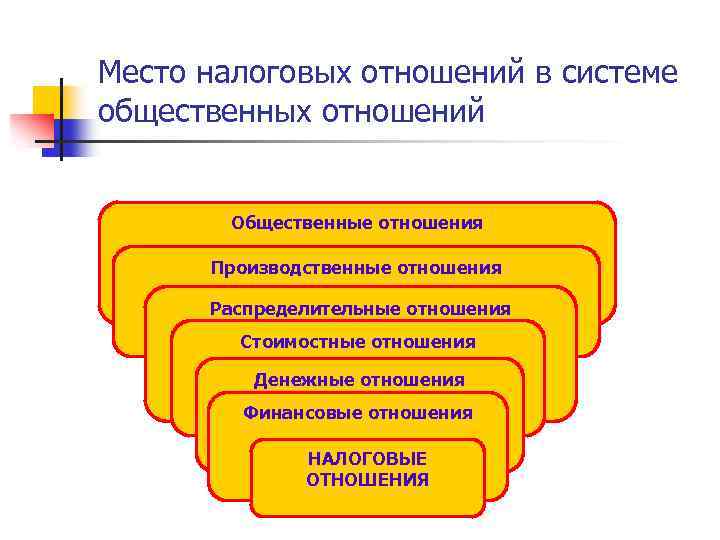 Место налоговых отношений в системе общественных отношений

Общественные отношения

Производственные отношения

Распределительные отношения

Стоимостные отношения

Денежные отношения

Финансовые отношения

НАЛОГОВЫЕ ОТНОШЕНИЯ